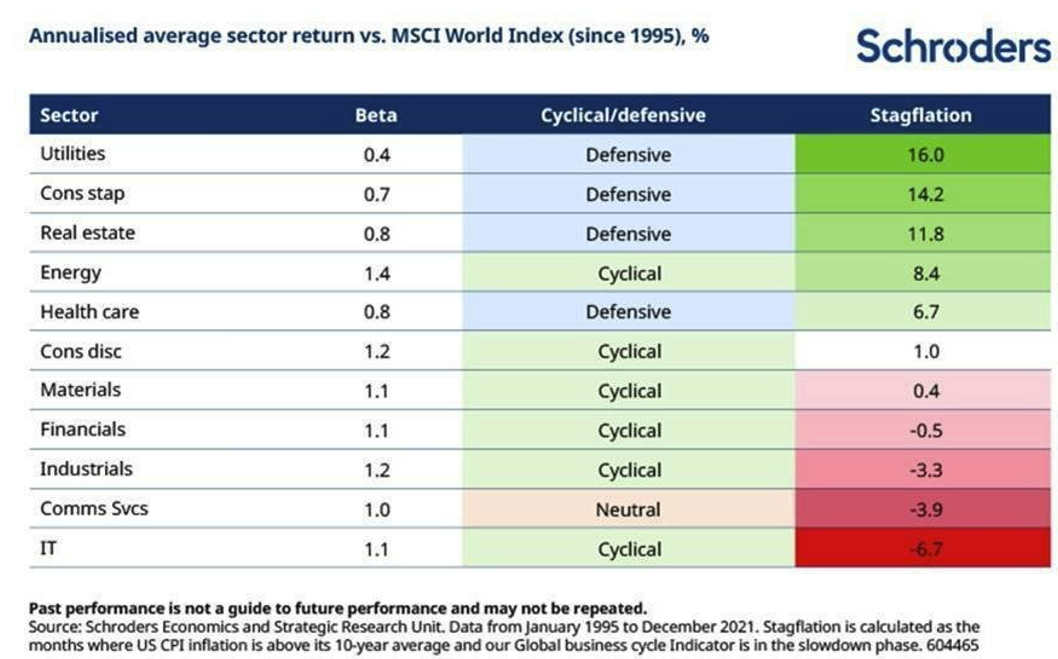 Annualised average sector return vs. MSCI World Index (since 1995), %

Schroders

| Sector | Beta | Cyclical/defensive | Stagflation |
|---|---|---|---|
| Utilities | 0.4 | Defensive | 16.0 |
| Cons stap | 0.7 | Defensive | 14.2 |
| Real estate | 0.8 | Defensive | 11.8 |
| Energy | 1.4 | Cyclical | 8.4 |
| Health care | 0.8 | Defensive | 6.7 |
| Cons disc | 1.2 | Cyclical | 1.0 |
| Materials | 1.1 | Cyclical | 0.4 |
| Financials | 1.1 | Cyclical | -0.5 |
| Industrials | 1.2 | Cyclical | -3.3 |
| Comms Svcs | 1.0 | Neutral | -3.9 |
| IT | 1.1 | Cyclical | -6.7 |

Past performance is not a guide to future performance and may not be repeated.
Source: Schroders Economics and Strategic Research Unit. Data from January 1995 to December 2021. Stagflation is calculated as the months where US CPI inflation is above its 10-year average and our Global business cycle Indicator is in the slowdown phase. 604465